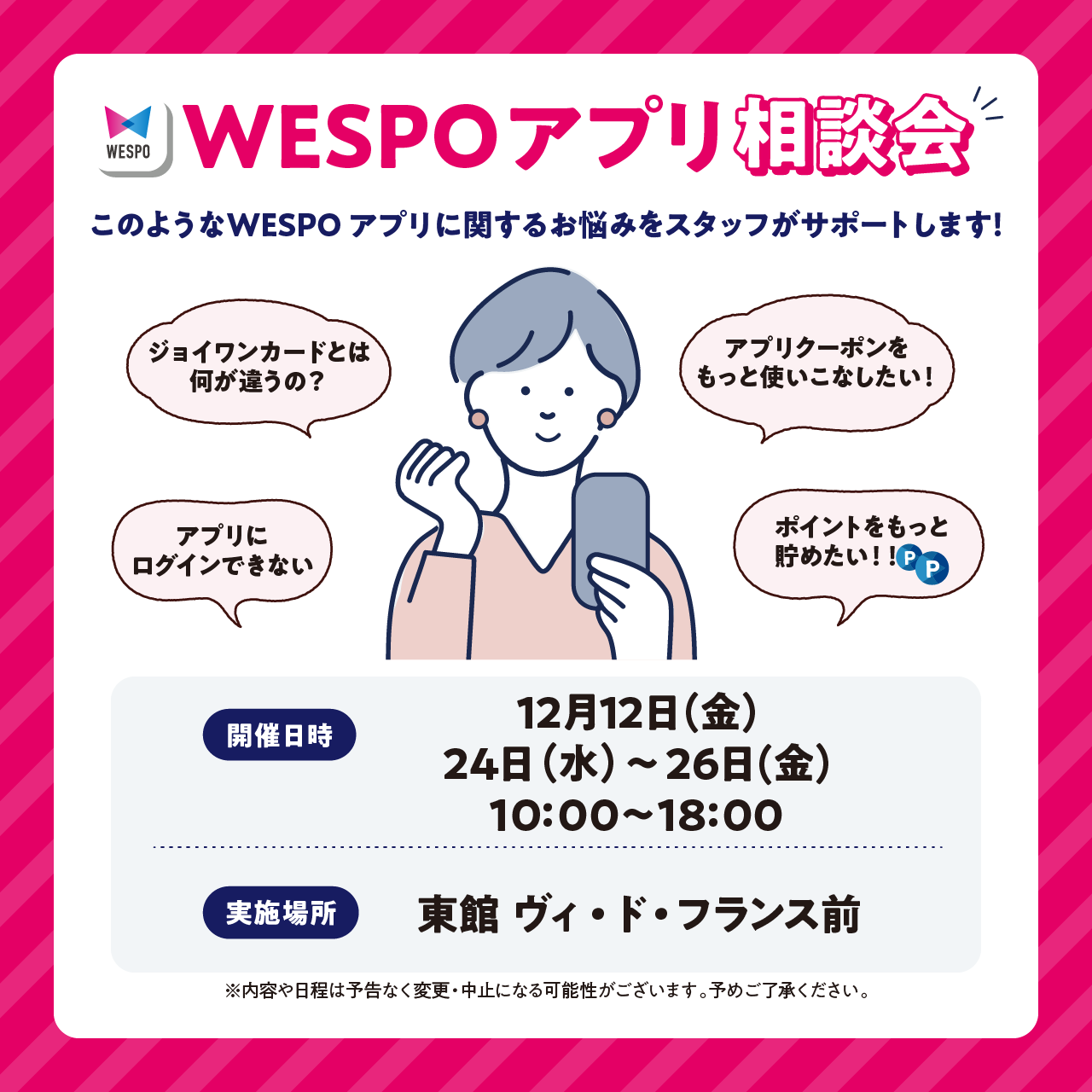 WESPO

WESPOアプリ相談会

このようなWESPO アプリに関するお悩みをスタッフがサポートします!

ジョイワンカードとは何が違うの?

アプリクーポンをもっと使いこなしたい!

アプリにログインできない

ポイントをもっと貯めたい!!

P P

開催日時

12月12日(金)
24日(水)~26日(金)
10:00~18:00

実施場所

東館 ヴィ・ド・フランス前

※内容や日程は予告なく変更・中止になる可能性がございます。予めご了承ください。